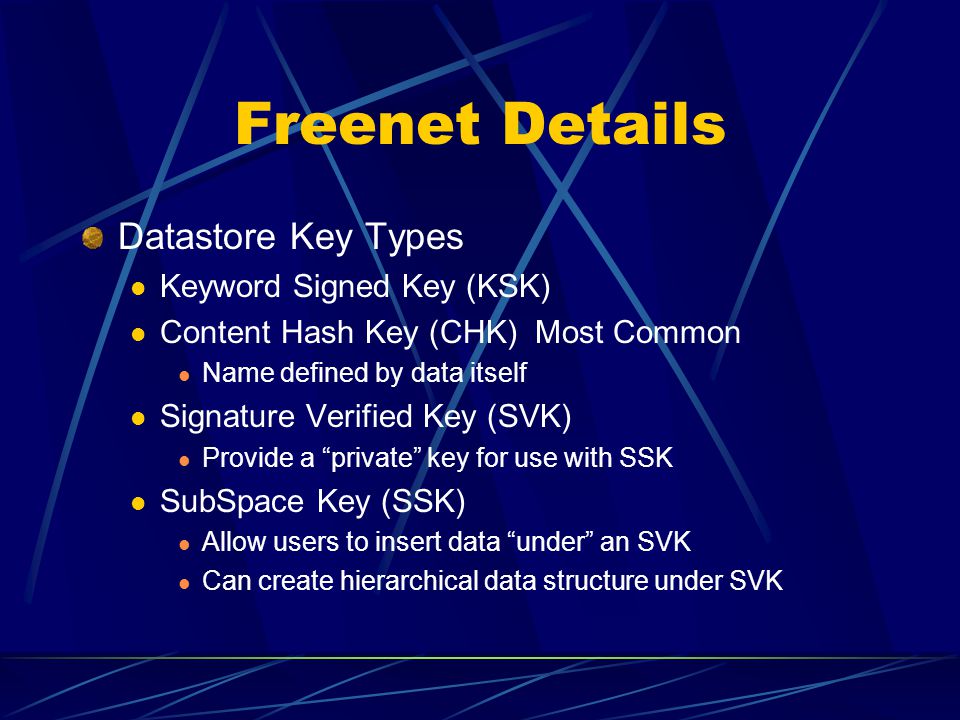 Freenet Details

Datastore Key Types

Keyword Signed Key (KSK)

Content Hash Key (CHK) Most Common

Name defined by data itself

Signature Verified Key (SVK)

Provide a “private” key for use with SSK

SubSpace Key (SSK)

Allow users to insert data “under” an SVK

Can create hierarchical data structure under SVK